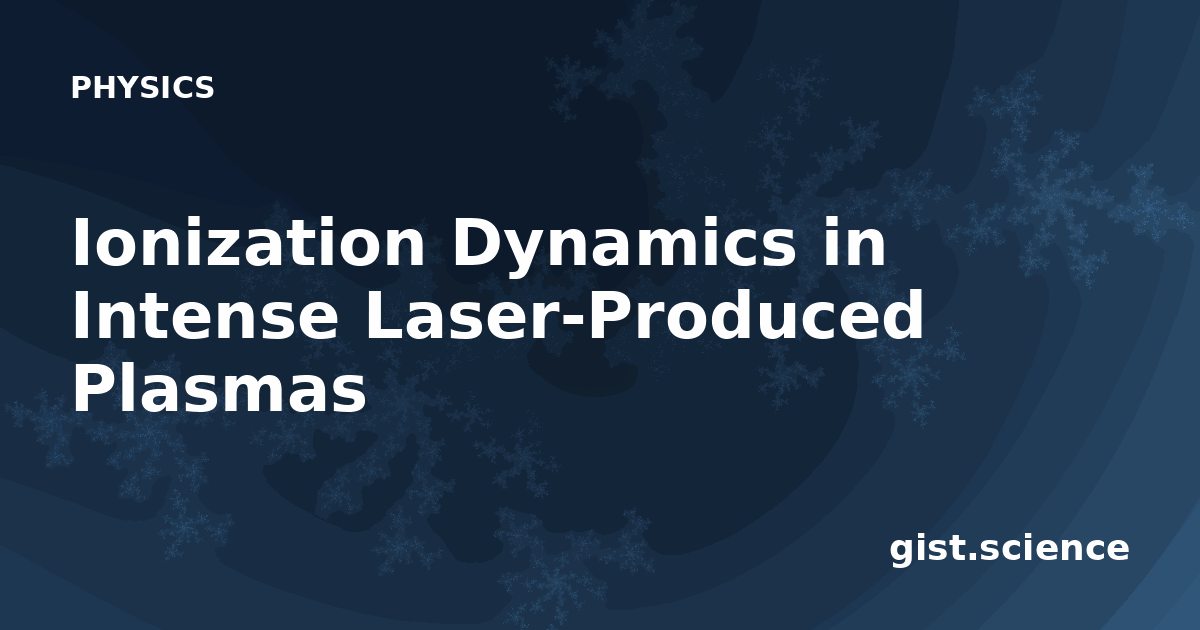 PHYSICS

Ionization Dynamics in Intense Laser-Produced Plasmas

gist.science